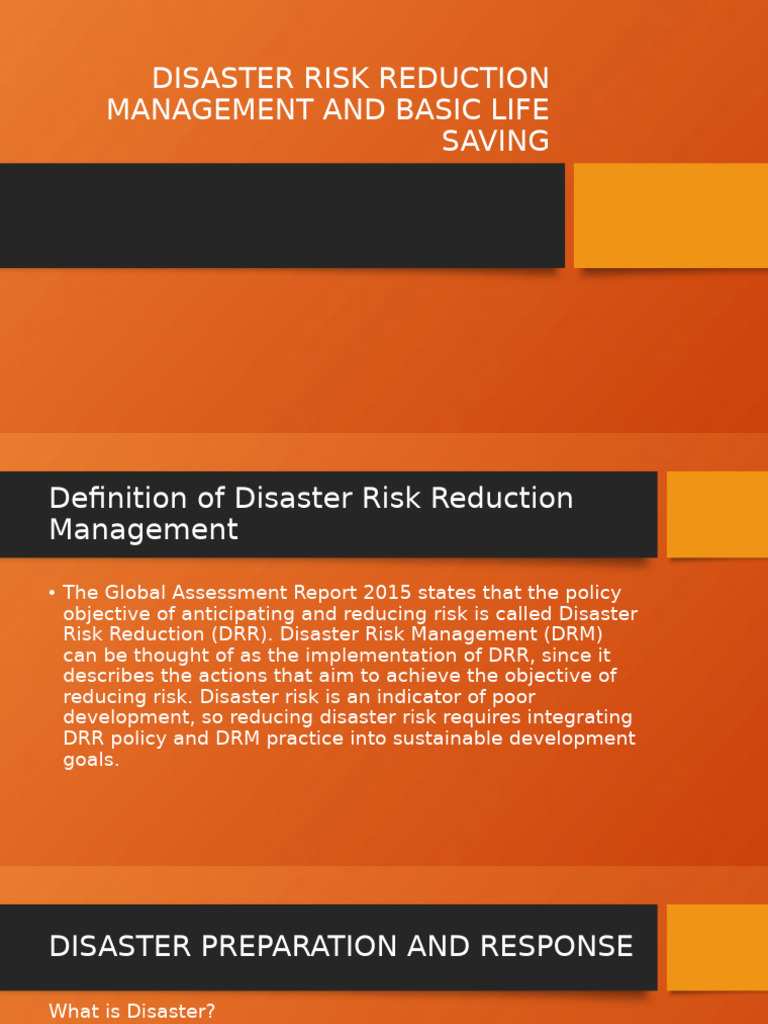 DISASTER RISK REDUCTION MANAGEMENT AND BASIC LIFE SAVING

Definition of Disaster Risk Reduction Management

• The Global Assessment Report 2015 states that the policy objective of anticipating and reducing risk is called Disaster Risk Reduction (DRR). Disaster Risk Management (DRM) can be thought of as the implementation of DRR, since it describes the actions that aim to achieve the objective of reducing risk. Disaster risk is an indicator of poor development, so reducing disaster risk requires integrating DRR policy and DRM practice into sustainable development goals.

DISASTER PREPARATION AND RESPONSE

What is Disaster?